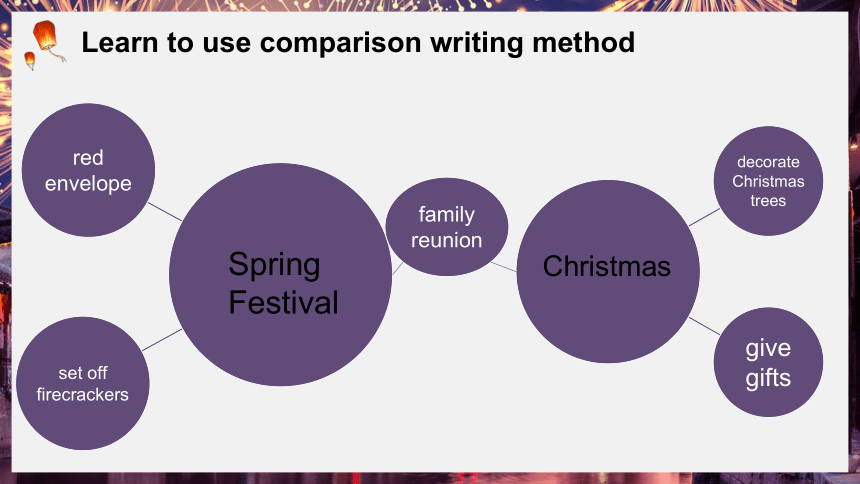 Learn to use comparison writing method

red envelope

set off firecrackers

Spring Festival

family reunion

Christmas

decorate Christmas trees

give gifts